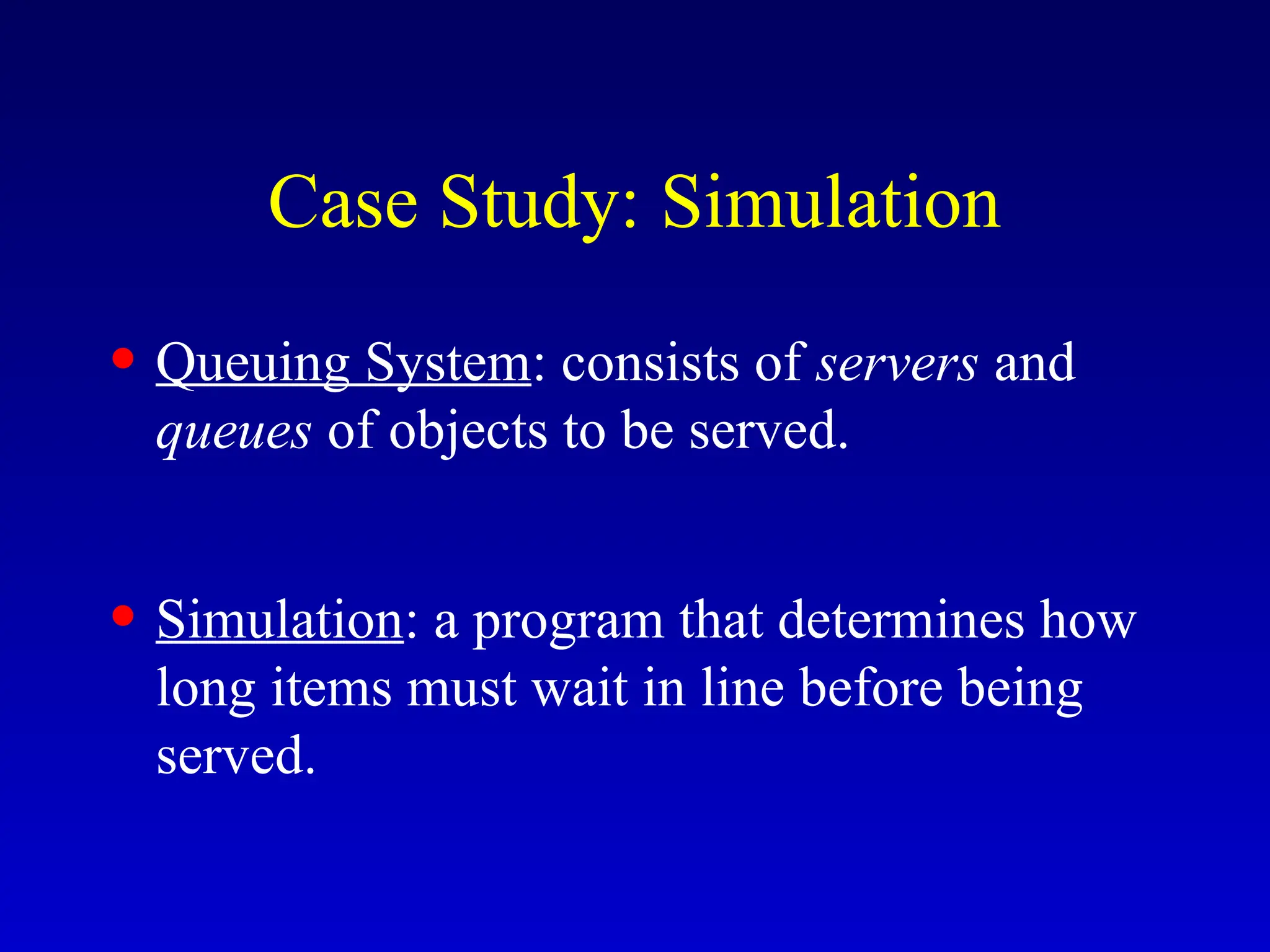 Case Study: Simulation

• Queuing System: consists of servers and queues of objects to be served.

• Simulation: a program that determines how long items must wait in line before being served.